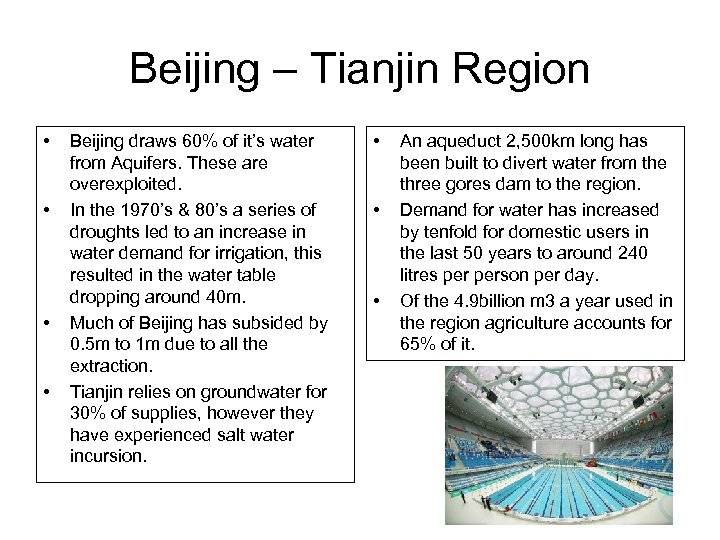 Beijing – Tianjin Region

• Beijing draws 60% of it's water from Aquifers. These are overexploited.
• In the 1970's & 80's a series of droughts led to an increase in water demand for irrigation, this resulted in the water table dropping around 40m.
• Much of Beijing has subsided by 0.5m to 1m due to all the extraction.
• Tianjin relies on groundwater for 30% of supplies, however they have experienced salt water incursion.

• An aqueduct 2,500km long has been built to divert water from the three gores dam to the region.
• Demand for water has increased by tenfold for domestic users in the last 50 years to around 240 litres per person per day.
• Of the 4.9billion m3 a year used in the region agriculture accounts for 65% of it.